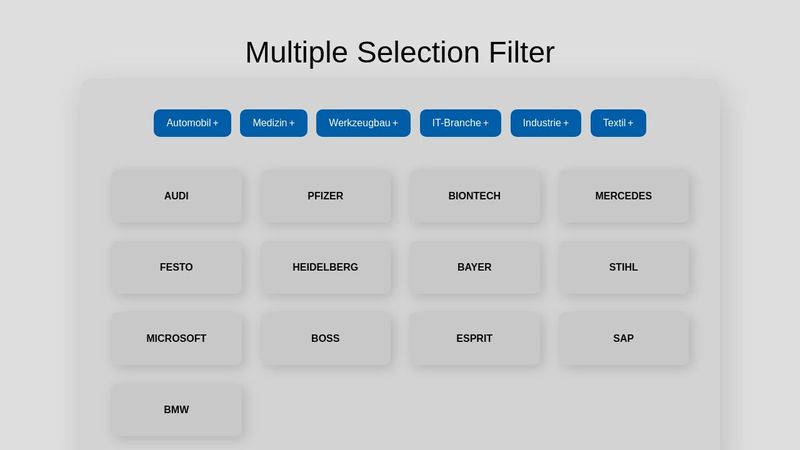 Multiple Selection Filter

Automobil + Medizin + Werkzeugbau + IT-Branche + Industrie + Textil +

AUDI
PFIZER
BIONTECH
MERCEDES
FESTO
HEIDELBERG
BAYER
STIHL
MICROSOFT
BOSS
ESPRIT
SAP
BMW